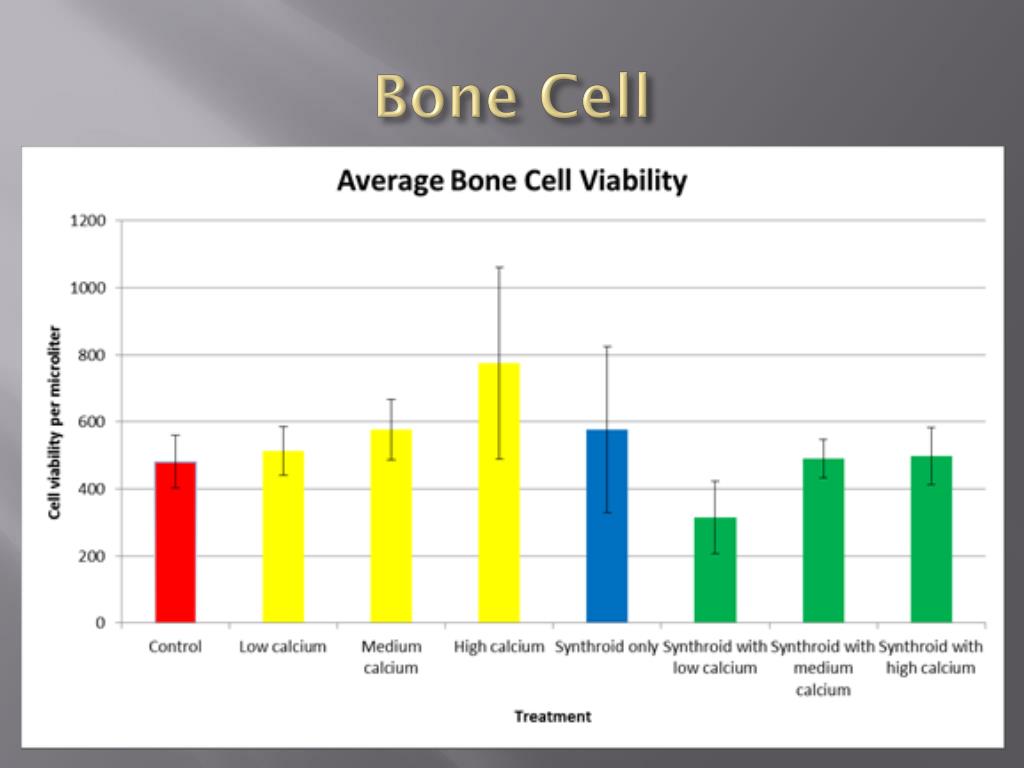 Bone Cell

Average Bone Cell Viability

Cell viability per microliter

1200
1000
800
600
400
200
0

Control
Low calcium
Medium calcium
High calcium
Synthroid only
Synthroid with low calcium
Synthroid with medium calcium
Synthroid with high calcium

Treatment